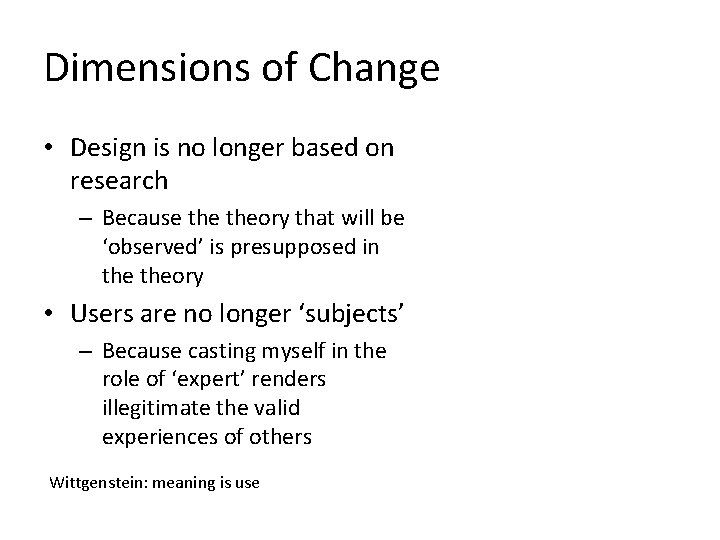 Dimensions of Change

• Design is no longer based on research
  – Because the theory that will be ‘observed’ is presupposed in the theory
• Users are no longer ‘subjects’
  – Because casting myself in the role of ‘expert’ renders illegitimate the valid experiences of others

Wittgenstein: meaning is use